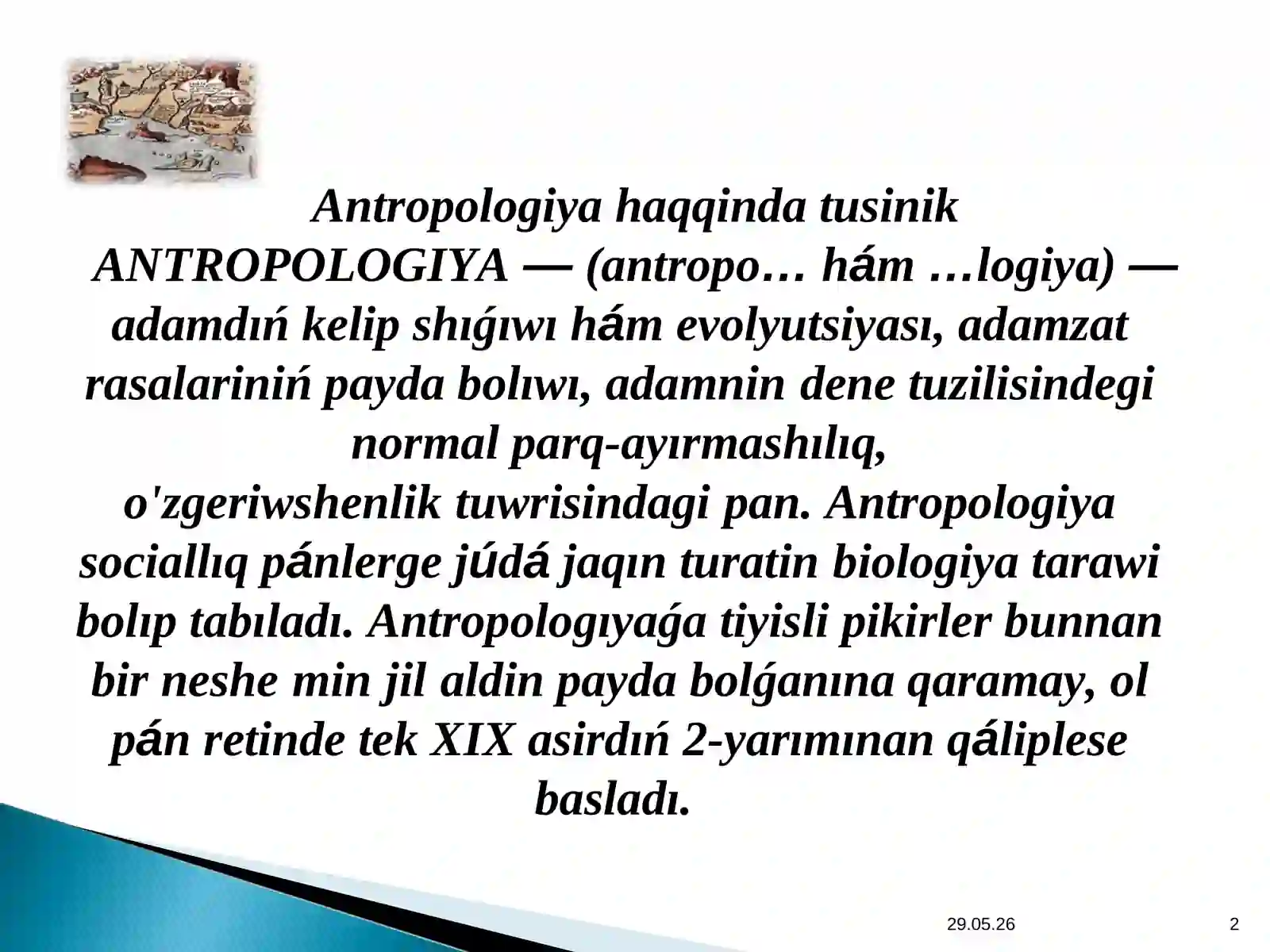 Antropologiya haqqinda tusinik

ANTROPOLOGIYA — (antropo… hám …logiya) — adamdıń kelip shıǵıwı hám evolyutsiyası, adamzat rasalariniń payda bolıwı, adamnin dene tuzilisindegi normal parq-ayırmashılıq, o'zgeriwshenlik tuwrisindagi pan. Antropologiya sociallıq pánlerge júdá jaqın turatin biologiya tarawi bolıp tabıladı. Antropologıyaǵa tiyisli pikirler bunnan bir neshe min jil aldin payda bolǵanına qaramay, ol pán retinde tek XIX asirdıń 2-yarımınan qáliplese basladı.

29.05.26

2